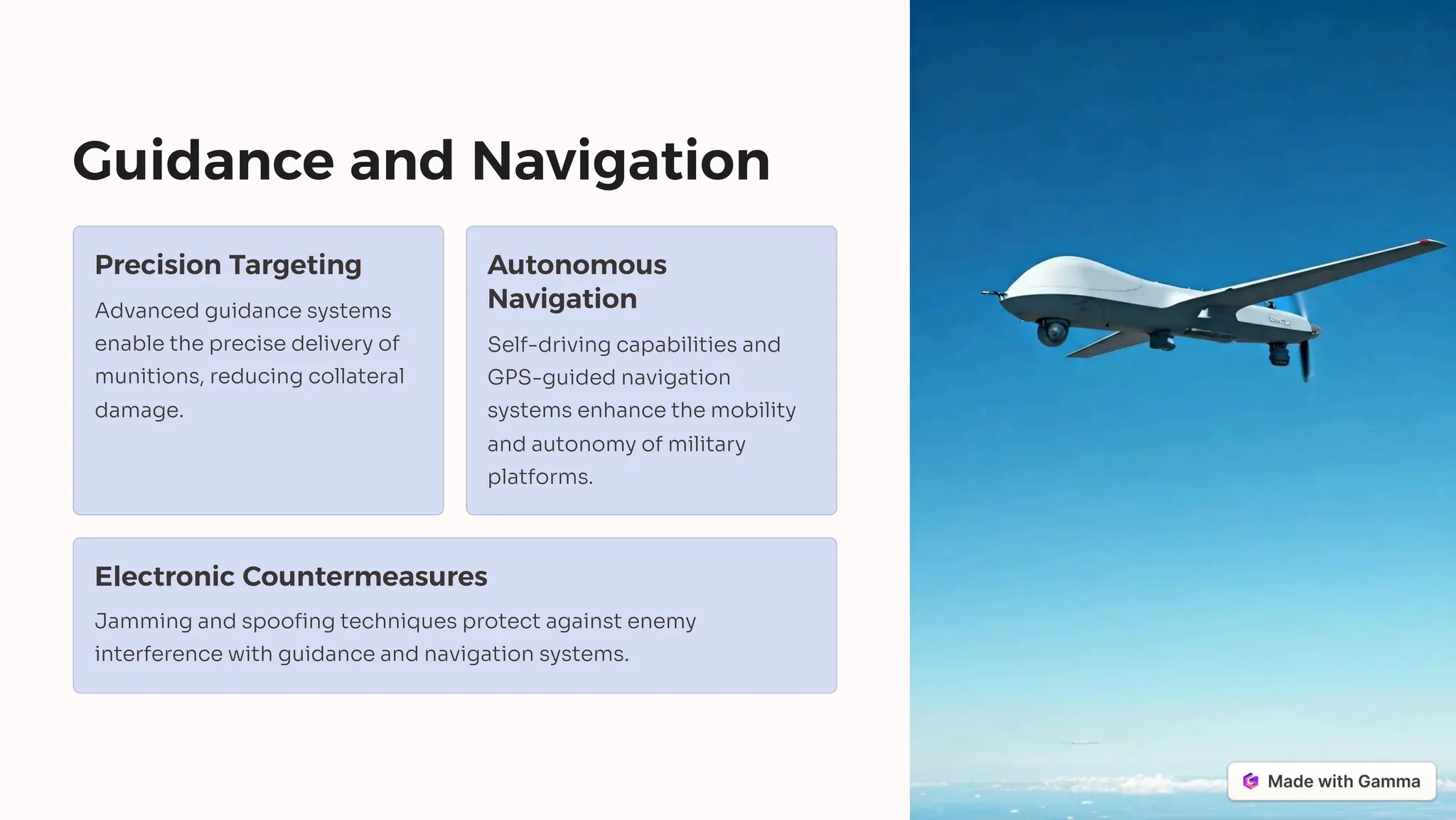 Guidance and Navigation

Precision Targeting

Advanced guidance systems enable the precise delivery of munitions, reducing collateral damage.

Autonomous Navigation

Self-driving capabilities and GPS-guided navigation systems enhance the mobility and autonomy of military platforms.

Electronic Countermeasures

Jamming and spoofing techniques protect against enemy interference with guidance and navigation systems.

Made with Gamma